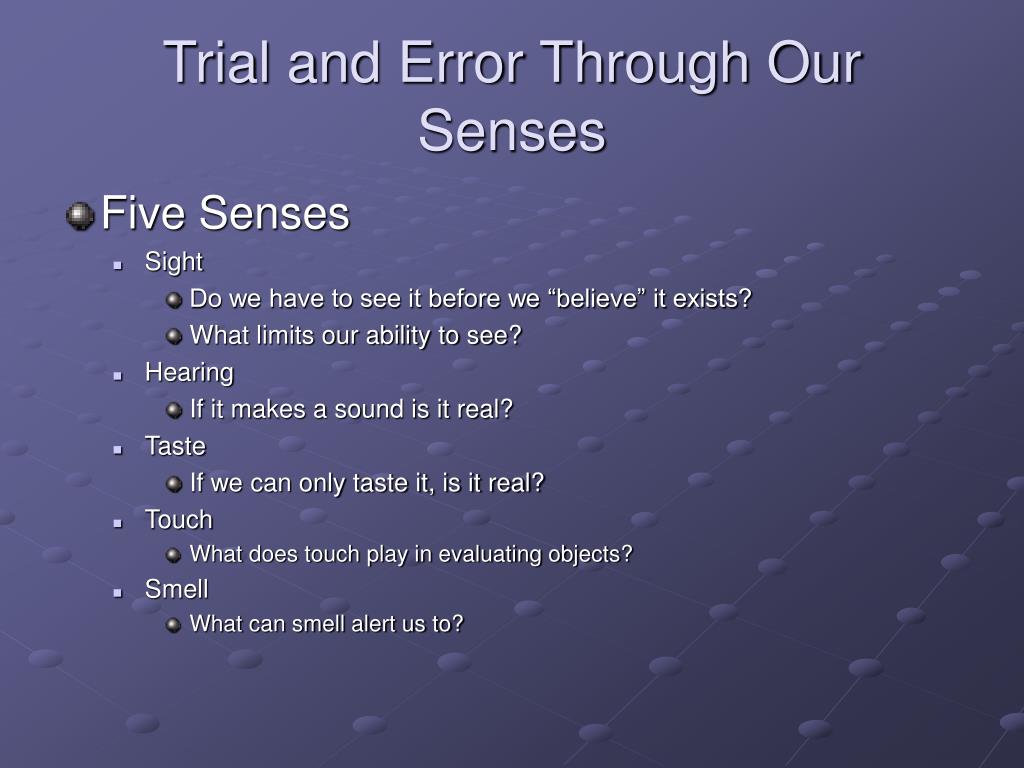 Trial and Error Through Our Senses

Five Senses

Sight

Do we have to see it before we “believe” it exists?

What limits our ability to see?

Hearing

If it makes a sound is it real?

Taste

If we can only taste it, is it real?

Touch

What does touch play in evaluating objects?

Smell

What can smell alert us to?